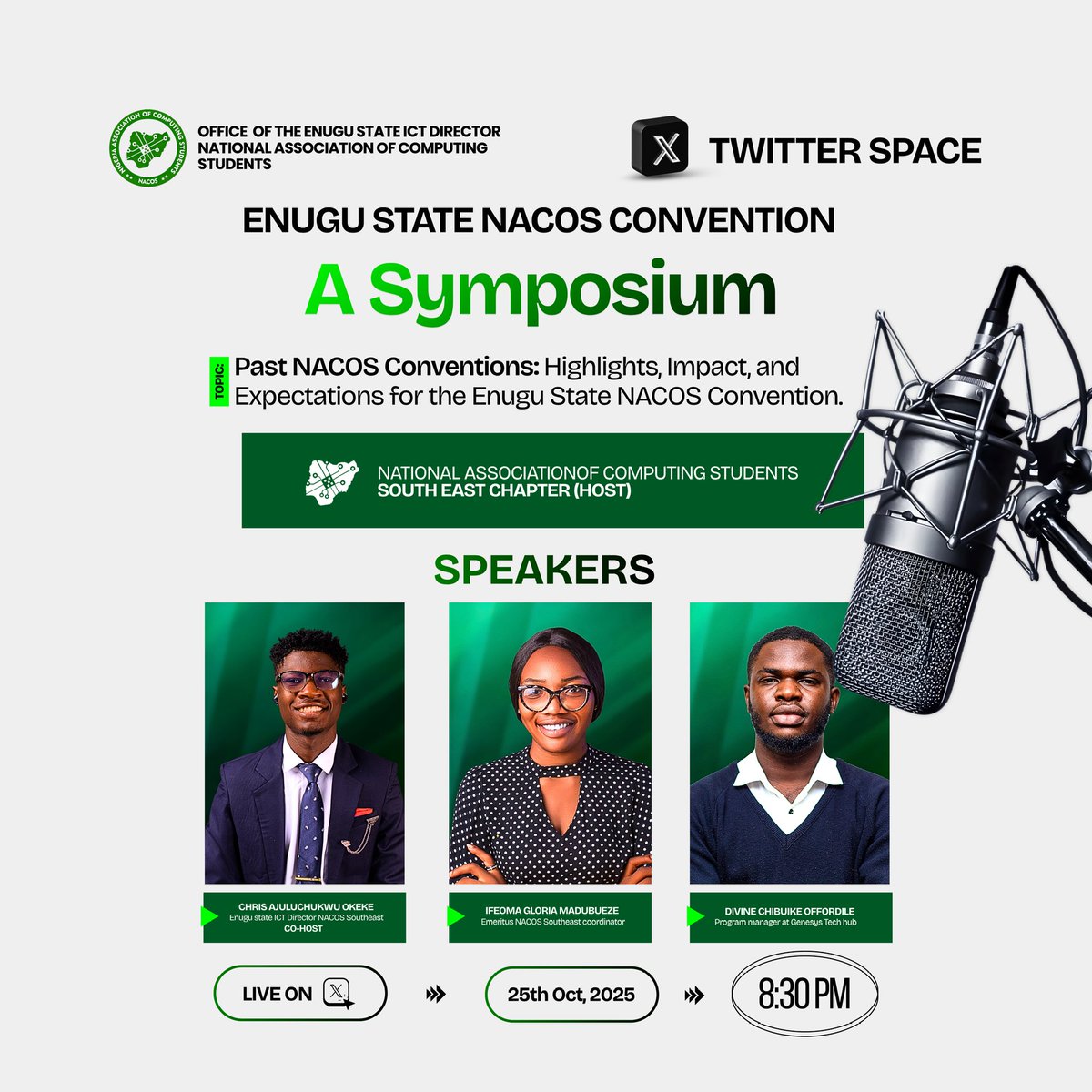 NIGERIA ASSOCIATION OF COMPUTING STUDENTS
NACOS

OFFICE OF THE ENUGU STATE ICT DIRECTOR
NATIONAL ASSOCIATION OF COMPUTING STUDENTS

TWITTER SPACE

ENUGU STATE NACOS CONVENTION

A Symposium

TOPIC: Past NACOS Conventions: Highlights, Impact, and Expectations for the Enugu State NACOS Convention.

NATIONAL ASSOCIATIONOF COMPUTING STUDENTS
SOUTH EAST CHAPTER (HOST)

SPEAKERS

CHRIS AJULUCHUKWU OKEKE
Enugu state ICT Director NACOS Southeast
CO-HOST

IFEOMA GLORIA MADUBUEZE
Emeritus NACOS Southeast coordinator

DIVINE CHIBUIKE OFFORDILE
Program manager at Genesys Tech hub

LIVE ON

25th Oct, 2025

8:30 PM